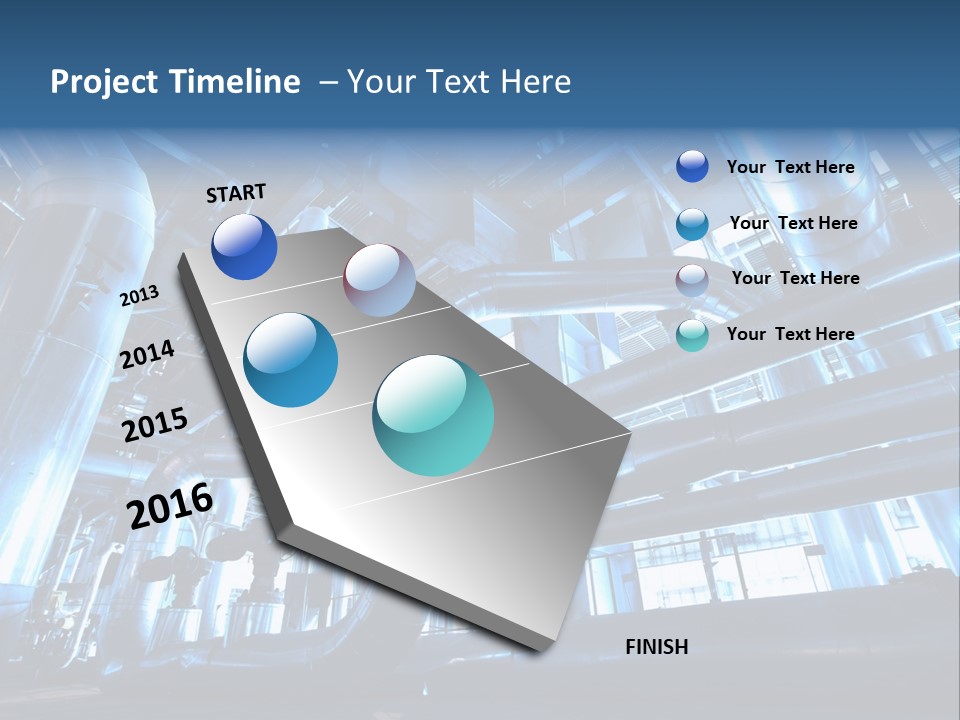 Project Timeline – Your Text Here

START

2013

2014

2015

2016

FINISH

Your Text Here

Your Text Here

Your Text Here

Your Text Here